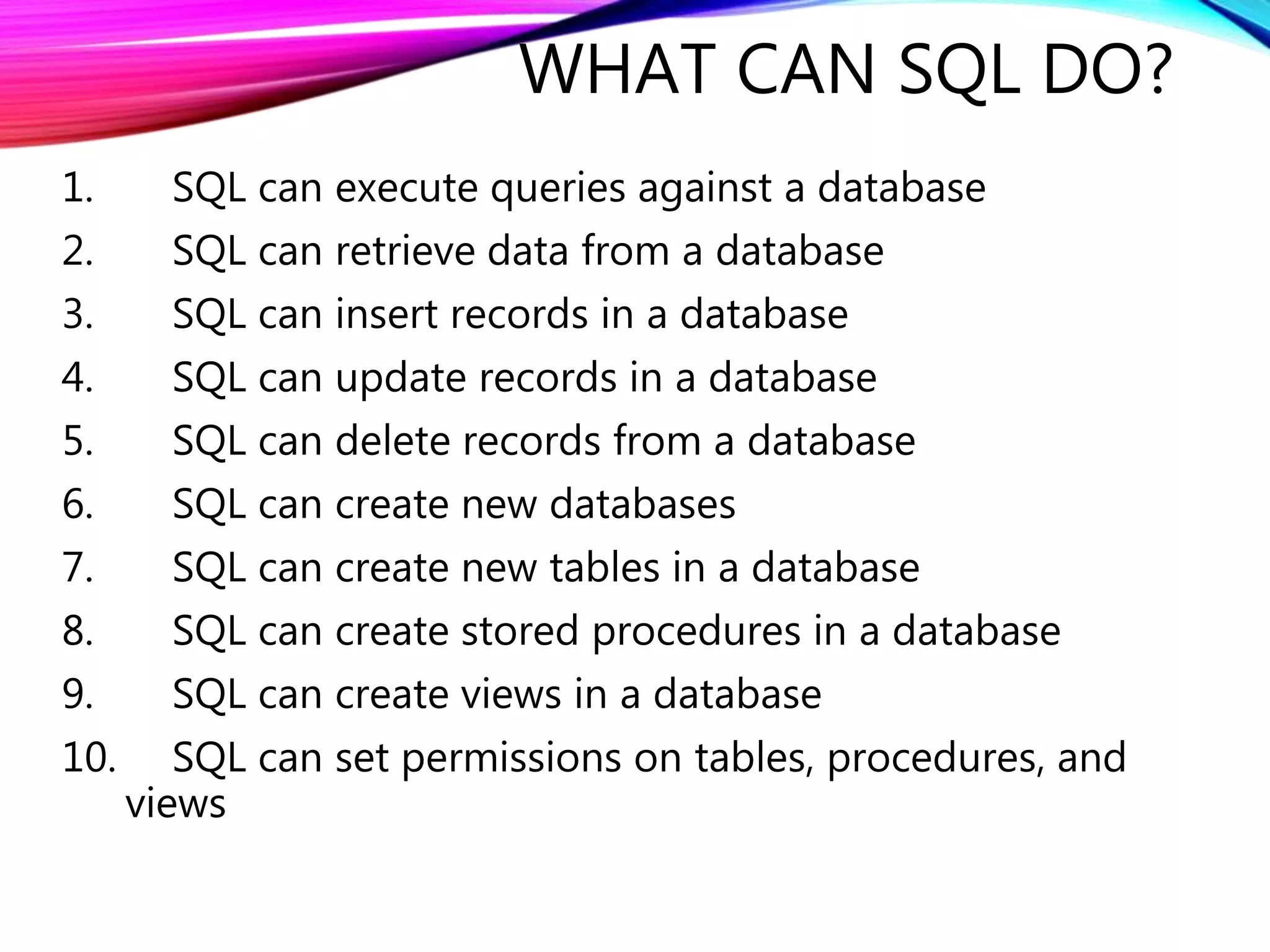 WHAT CAN SQL DO?

1. SQL can execute queries against a database
2. SQL can retrieve data from a database
3. SQL can insert records in a database
4. SQL can update records in a database
5. SQL can delete records from a database
6. SQL can create new databases
7. SQL can create new tables in a database
8. SQL can create stored procedures in a database
9. SQL can create views in a database
10. SQL can set permissions on tables, procedures, and views